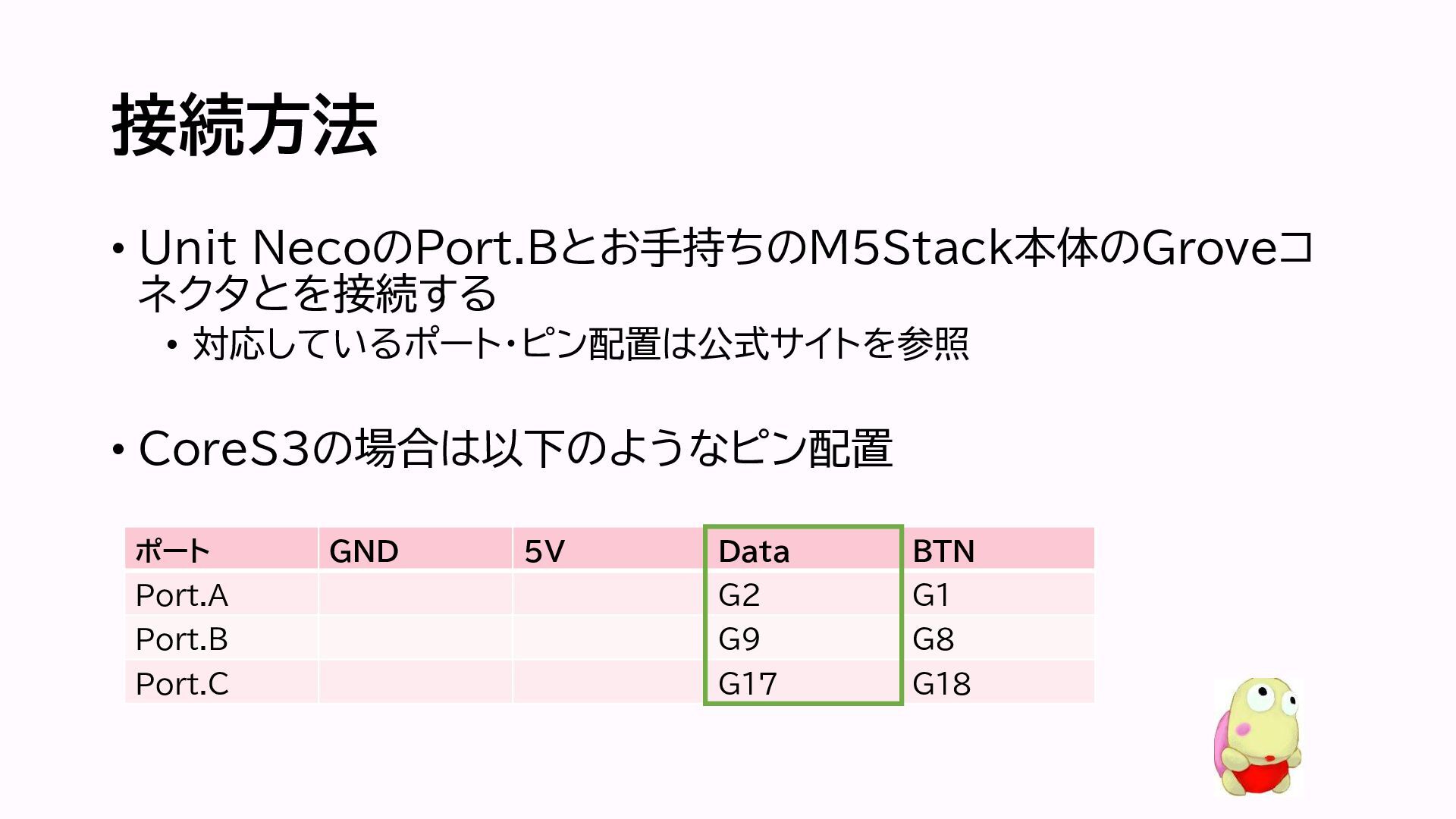 接続方法

• Unit NecoのPort.Bとお手持ちのM5Stack本体のGroveコネクタとを接続する
  • 対応しているポート・ピン配置は公式サイトを参照

• CoreS3の場合は以下のようなピン配置

| ポート | GND | 5V | Data | BTN |
|---|---|---|---|---|
| Port.A | | | G2 | G1 |
| Port.B | | | G9 | G8 |
| Port.C | | | G17 | G18 |